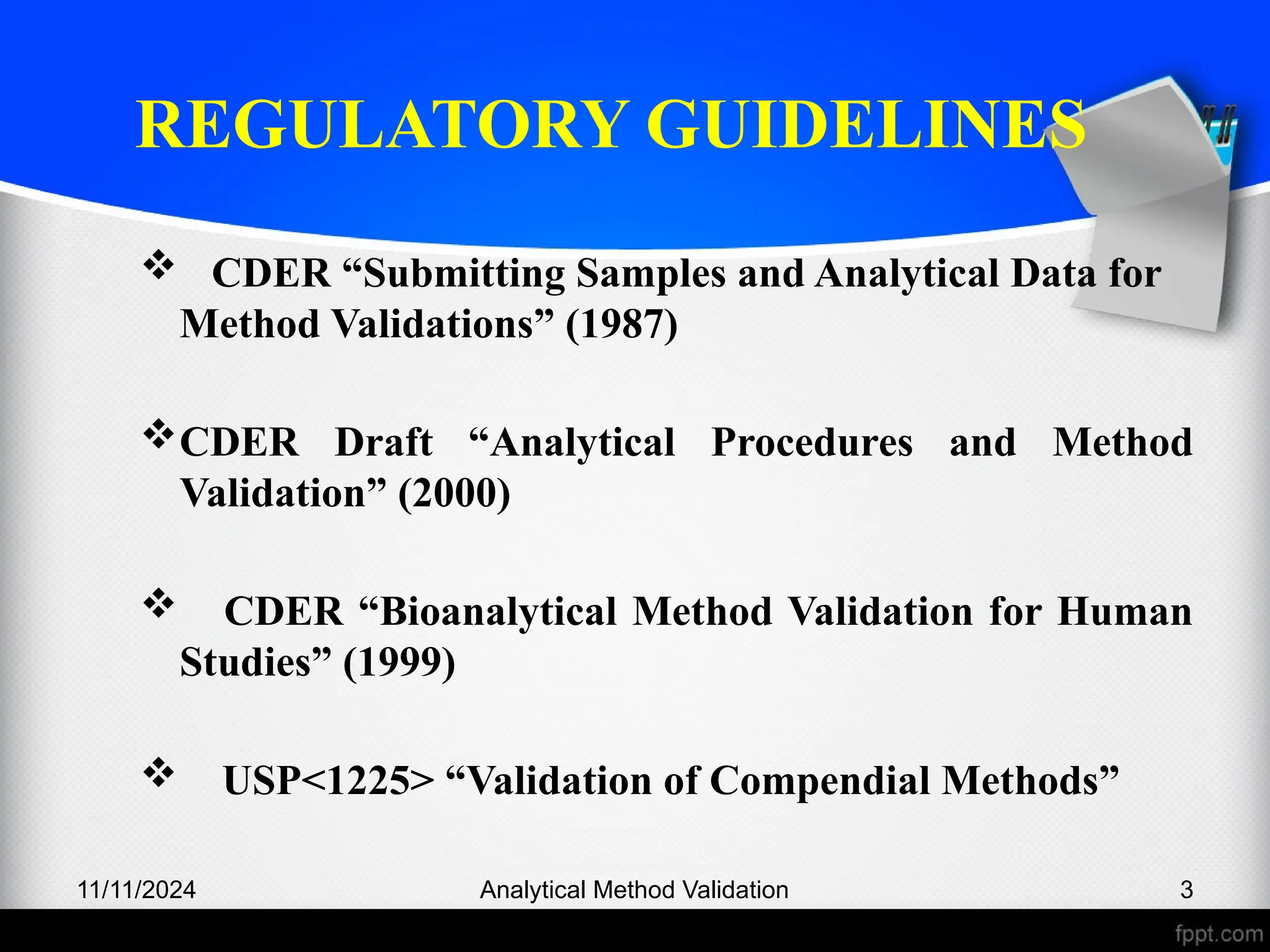 REGULATORY GUIDELINES

❖ CDER “Submitting Samples and Analytical Data for Method Validations” (1987)

❖ CDER Draft “Analytical Procedures and Method Validation” (2000)

❖ CDER “Bioanalytical Method Validation for Human Studies” (1999)

❖ USP<1225> “Validation of Compendial Methods”

11/11/2024 Analytical Method Validation 3

fppt.com